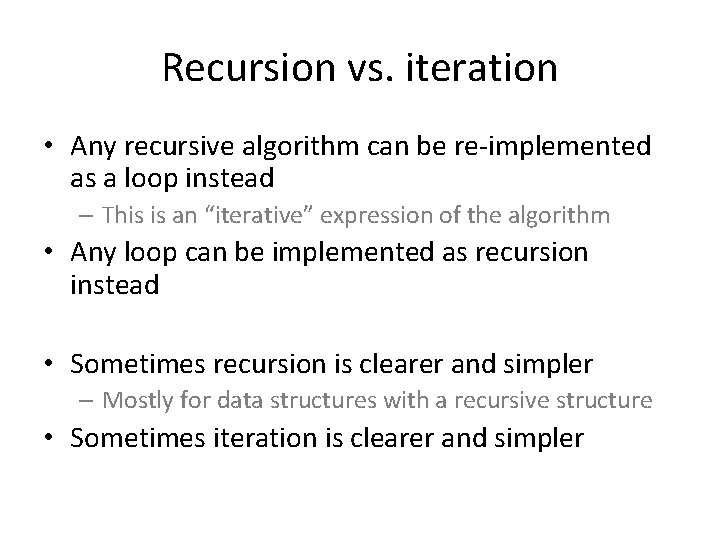 Recursion vs. iteration

• Any recursive algorithm can be re-implemented as a loop instead
  – This is an “iterative” expression of the algorithm
• Any loop can be implemented as recursion instead

• Sometimes recursion is clearer and simpler
  – Mostly for data structures with a recursive structure
• Sometimes iteration is clearer and simpler